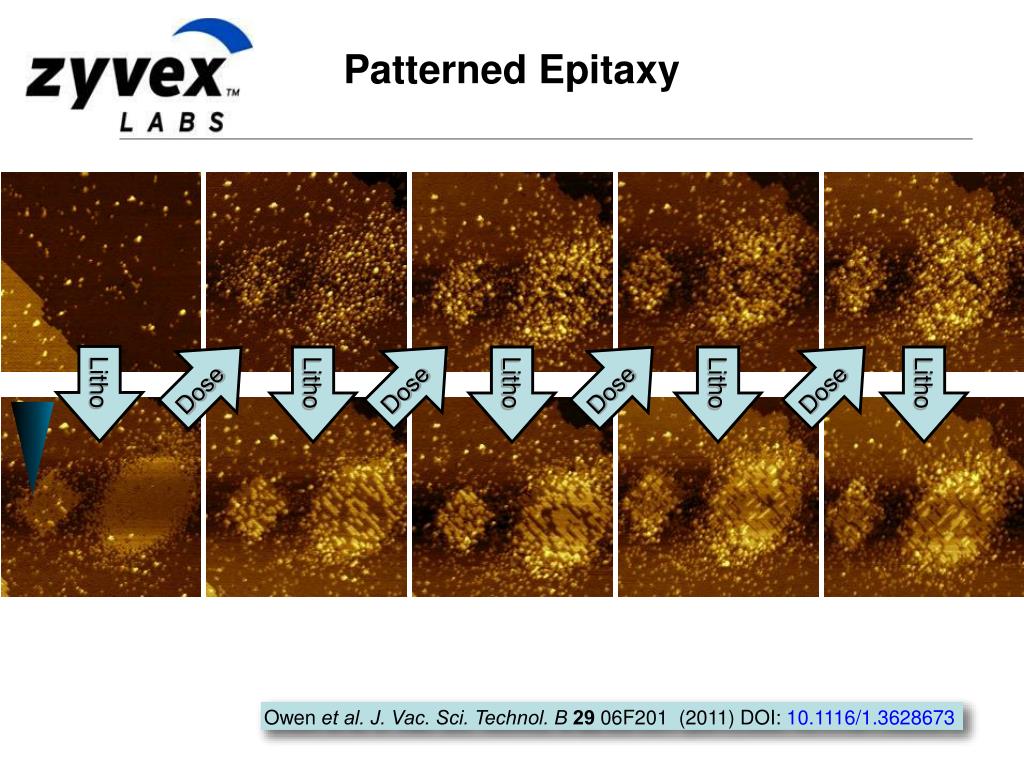 zyvex™ LABS

Patterned Epitaxy

Litho

Dose

Litho

Dose

Litho

Dose

Litho

Dose

Litho

Owen et al. J. Vac. Sci. Technol. B 29 06F201 (2011) DOI: 10.1116/1.3628673